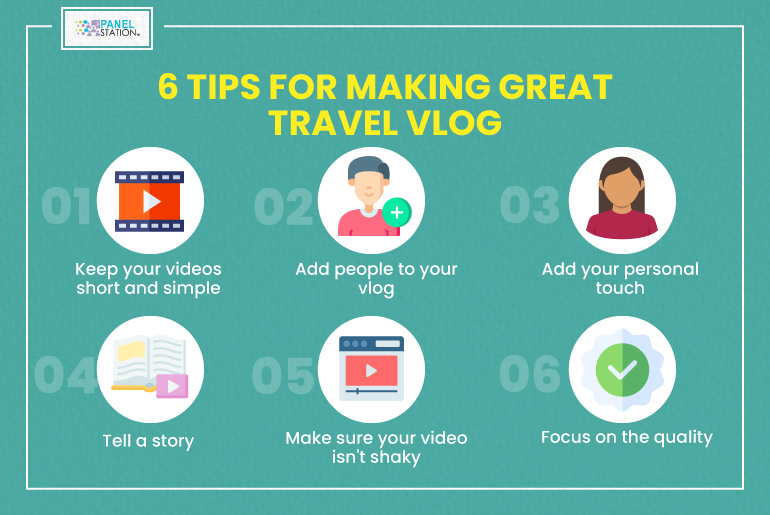 PANEL STATION

6 TIPS FOR MAKING GREAT TRAVEL VLOG

01
Keep your videos short and simple

02
Add people to your vlog

03
Add your personal touch

04
Tell a story

05
Make sure your video isn't shaky

06
Focus on the quality